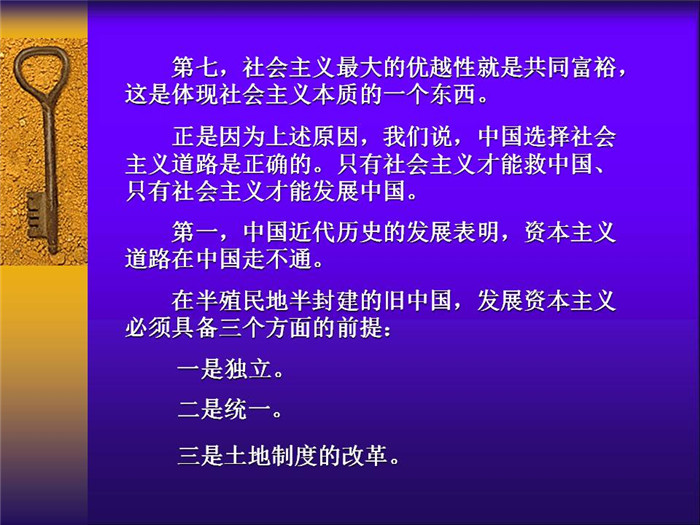 第七，社会主义最大的优越性就是共同富裕，这是体现社会主义本质的一个东西。

正是因为上述原因，我们说，中国选择社会主义道路是正确的。只有社会主义才能救中国、只有社会主义才能发展中国。

第一，中国近代历史的发展表明，资本主义道路在中国走不通。

在半殖民地半封建的旧中国，发展资本主义必须具备三个方面的前提：

一是独立。

二是统一。

三是土地制度的改革。